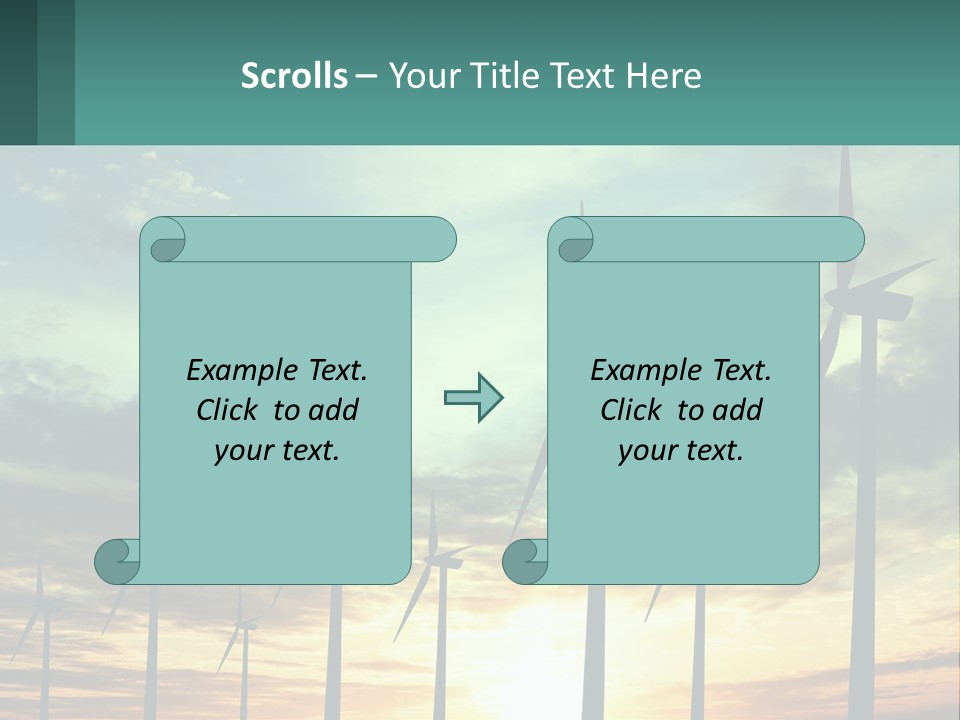 Scrolls – Your Title Text Here

Example Text. Click to add your text.

Example Text. Click to add your text.